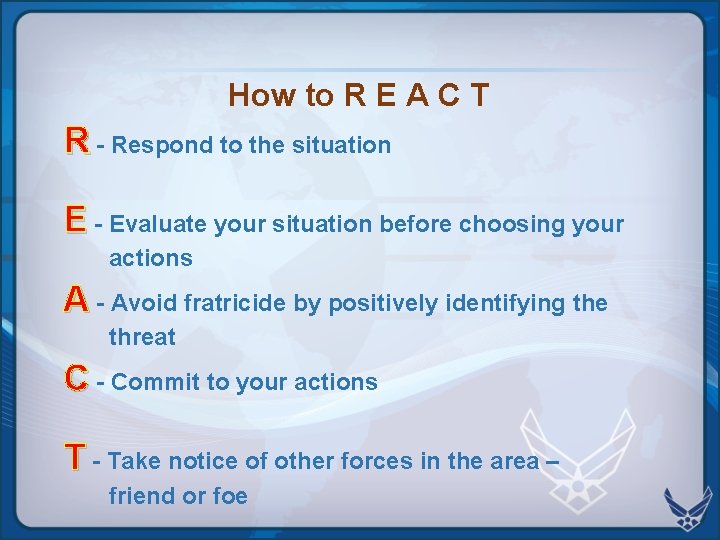 How to R E A C T

R - Respond to the situation

E - Evaluate your situation before choosing your actions

A - Avoid fratricide by positively identifying the threat

C - Commit to your actions

T - Take notice of other forces in the area – friend or foe